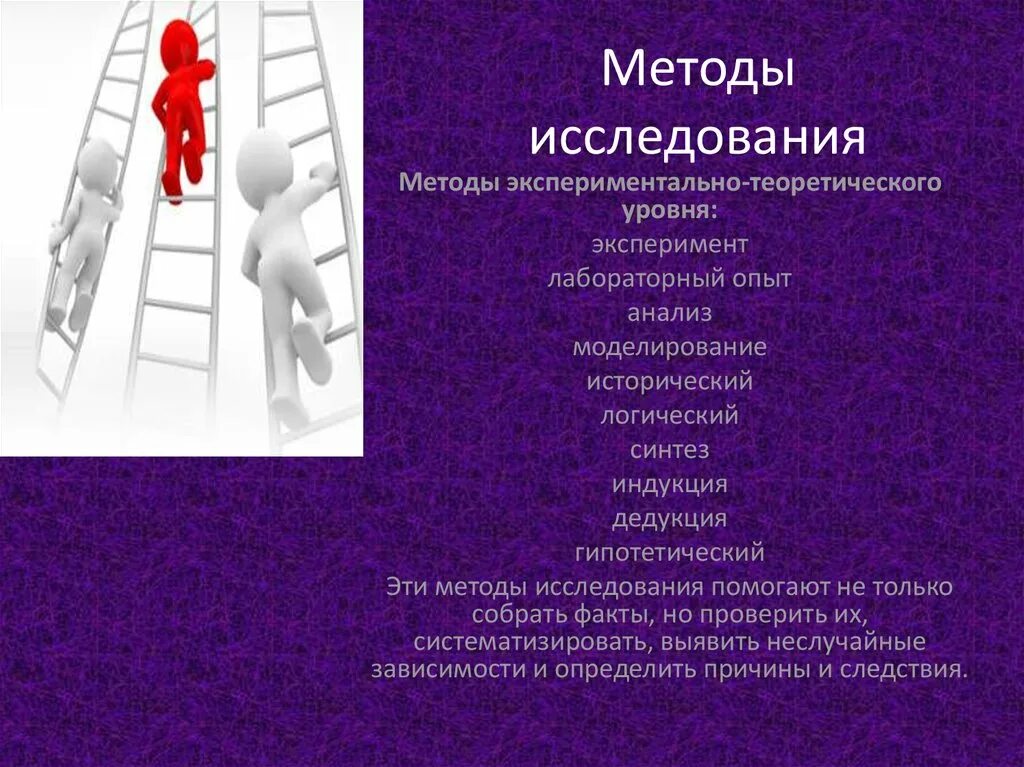 Методы исследования

Методы экспериментально-теоретического уровня:

эксперимент

лабораторный опыт

анализ

моделирование

исторический

логический

синтез

индукция

дедукция

гипотетический

Эти методы исследования помогают не только собрать факты, но проверить их, систематизировать, выявить неслучайные зависимости и определить причины и следствия.